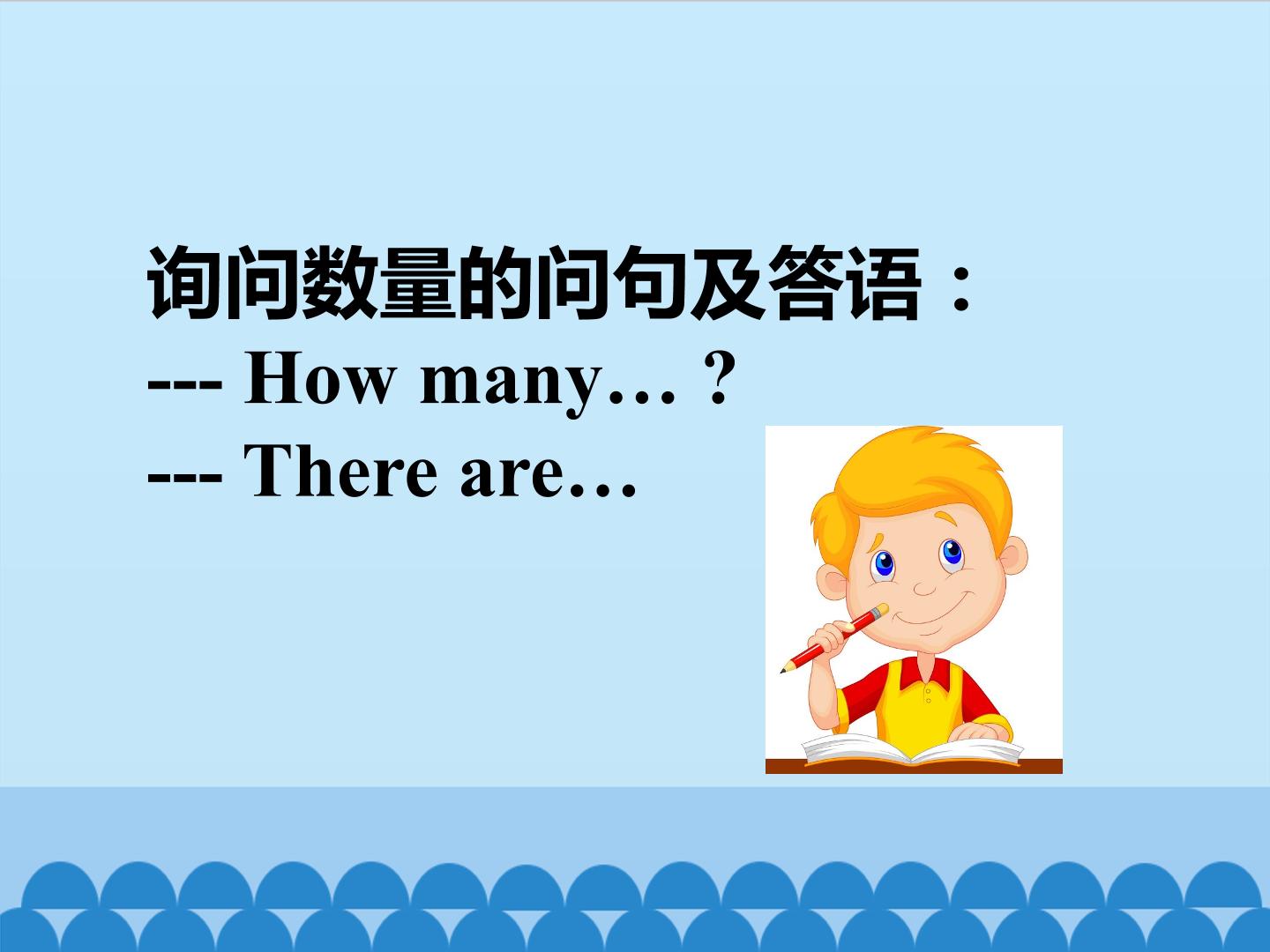 询问数量的问句及答语：

--- How many… ?

--- There are…